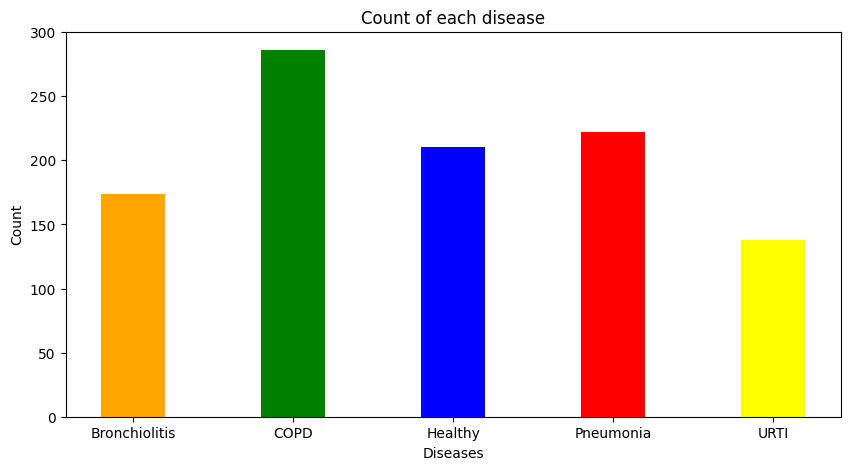 Count of each disease

Count

300
250
200
150
100
50
0

Bronchiolitis
COPD
Healthy
Pneumonia
URTI

Diseases